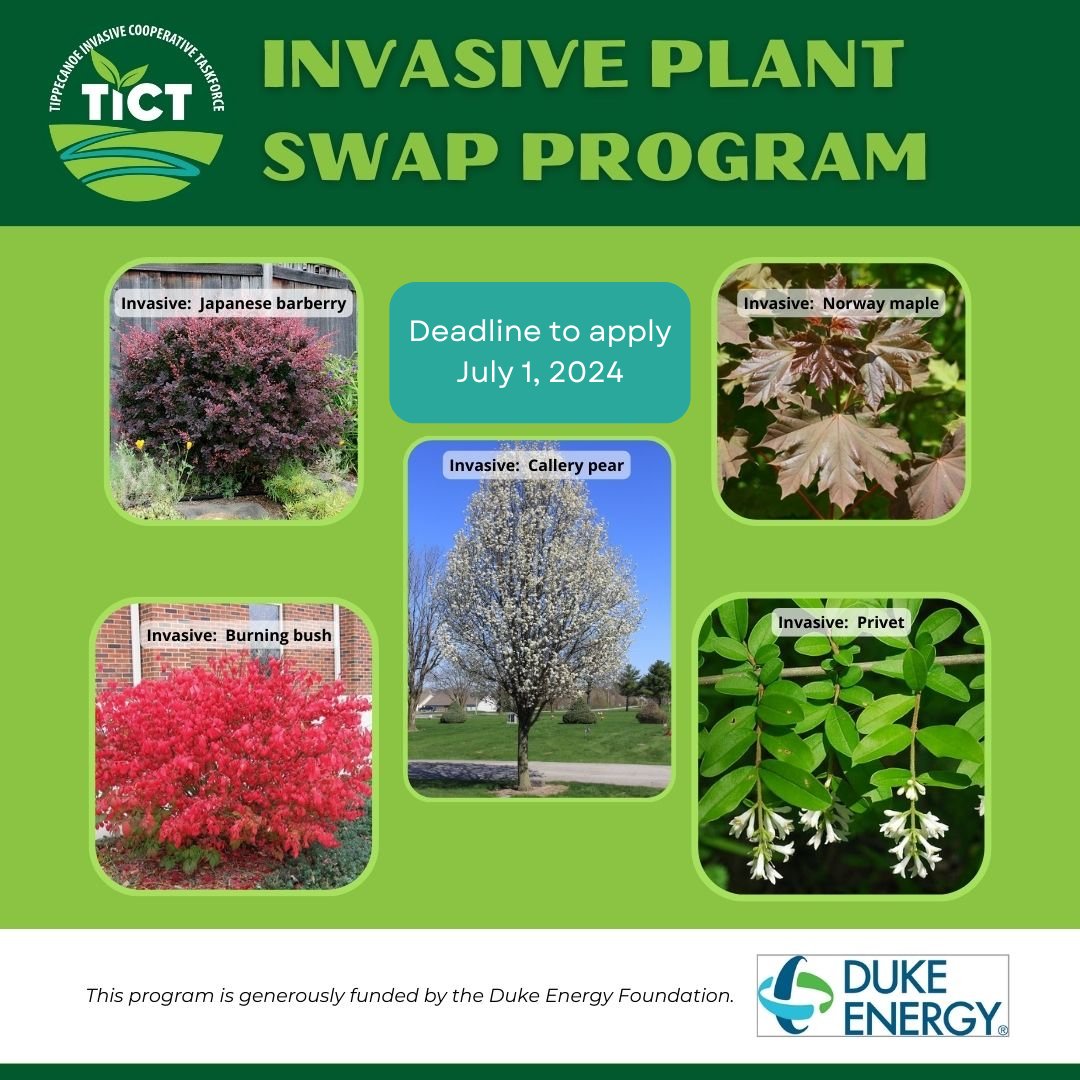 TIPPECANOE INVASIVE COOPERATIVE TASKFORCE
TICT

INVASIVE PLANT SWAP PROGRAM

Invasive: Japanese barberry

Deadline to apply July 1, 2024

Invasive: Norway maple

Invasive: Callery pear

Invasive: Burning bush

Invasive: Privet

This program is generously funded by the Duke Energy Foundation.

DUKE ENERGY®